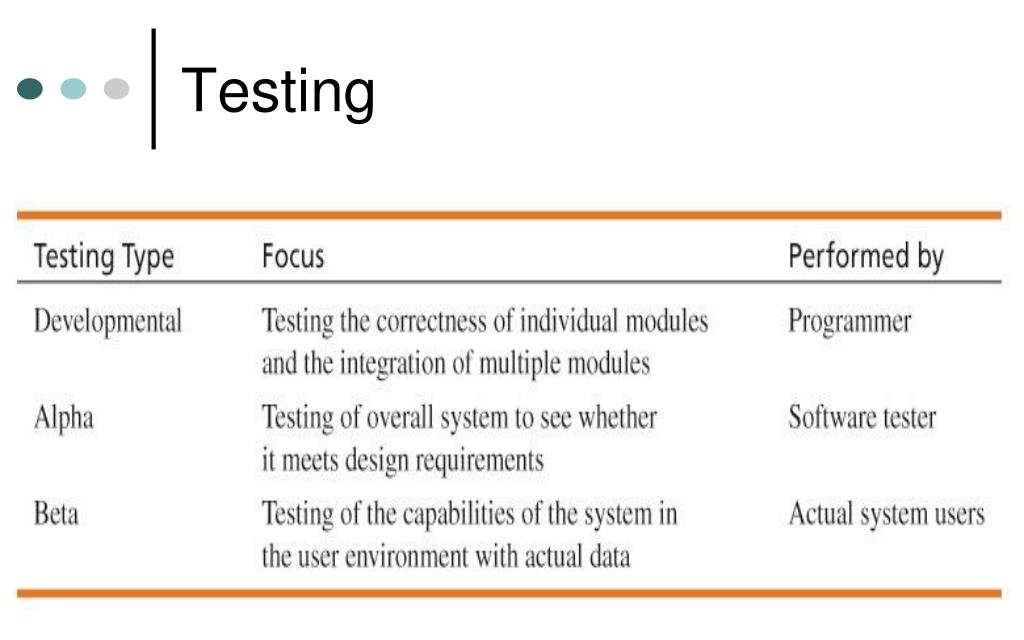 Testing

| Testing Type | Focus | Performed by |
|---|---|---|
| Developmental | Testing the correctness of individual modules and the integration of multiple modules | Programmer |
| Alpha | Testing of overall system to see whether it meets design requirements | Software tester |
| Beta | Testing of the capabilities of the system in the user environment with actual data | Actual system users |